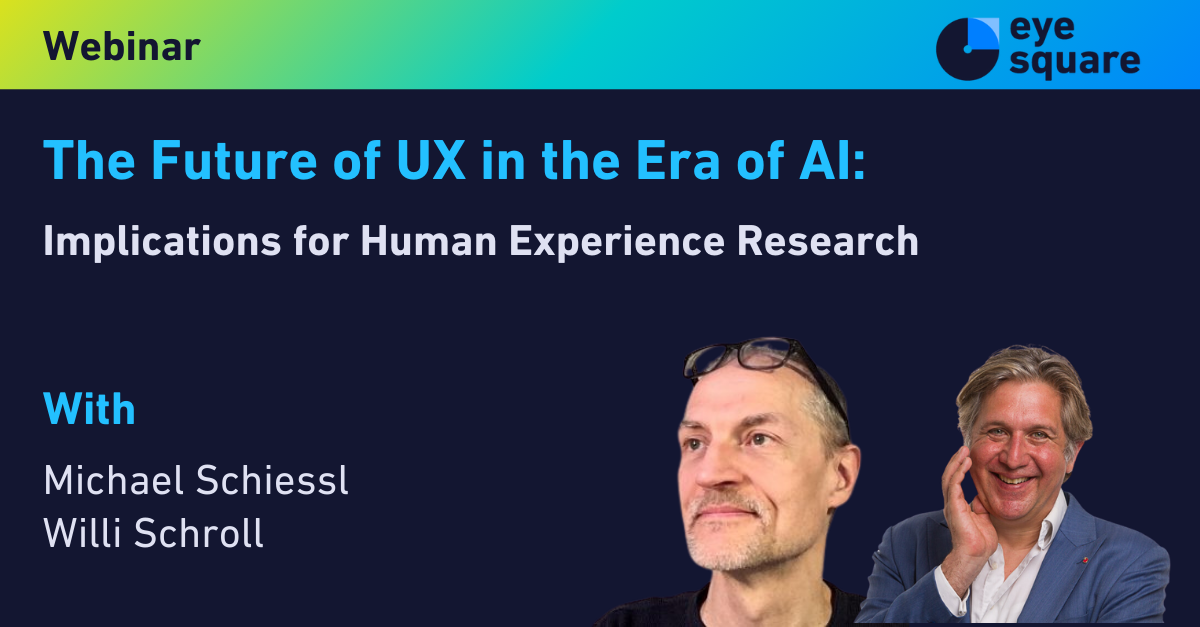 Webinar

eye square

The Future of UX in the Era of AI:

Implications for Human Experience Research

With

Michael Schiessl
Willi Schroll